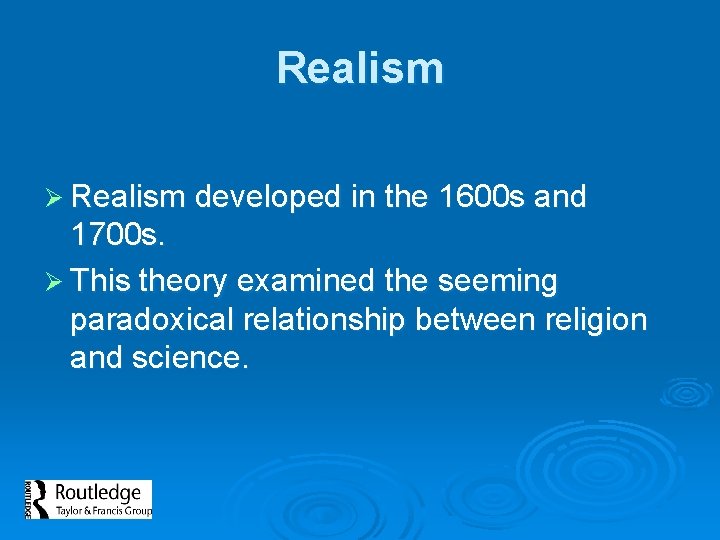 Realism

➢ Realism developed in the 1600s and 1700s.

➢ This theory examined the seeming paradoxical relationship between religion and science.

ROUTLEDGE Routledge Taylor & Francis Group